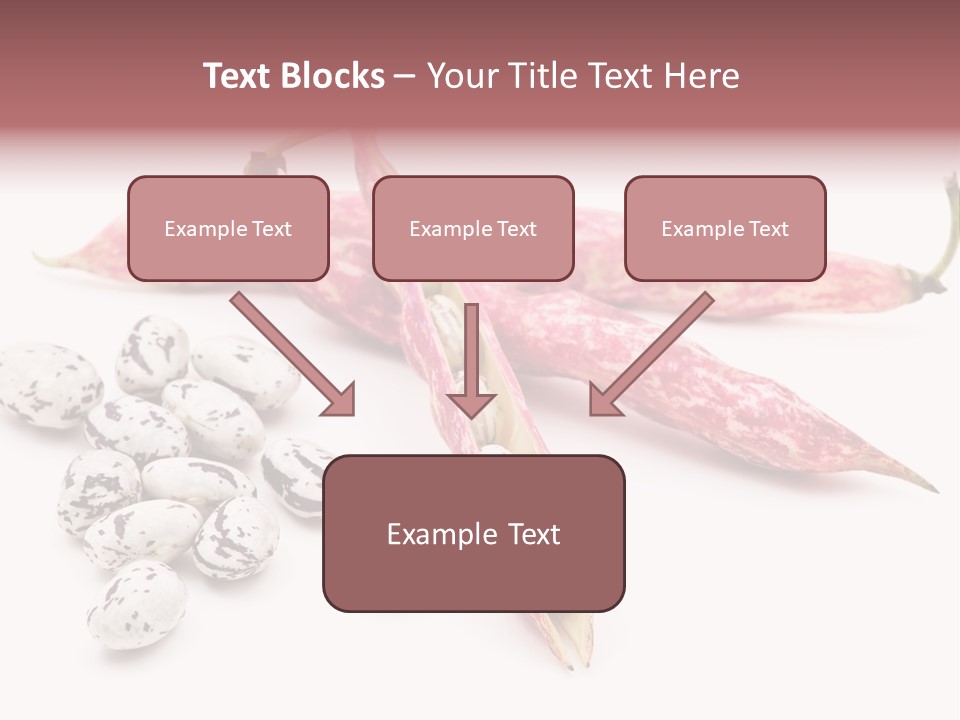 Text Blocks – Your Title Text Here

Example Text

Example Text

Example Text

Example Text